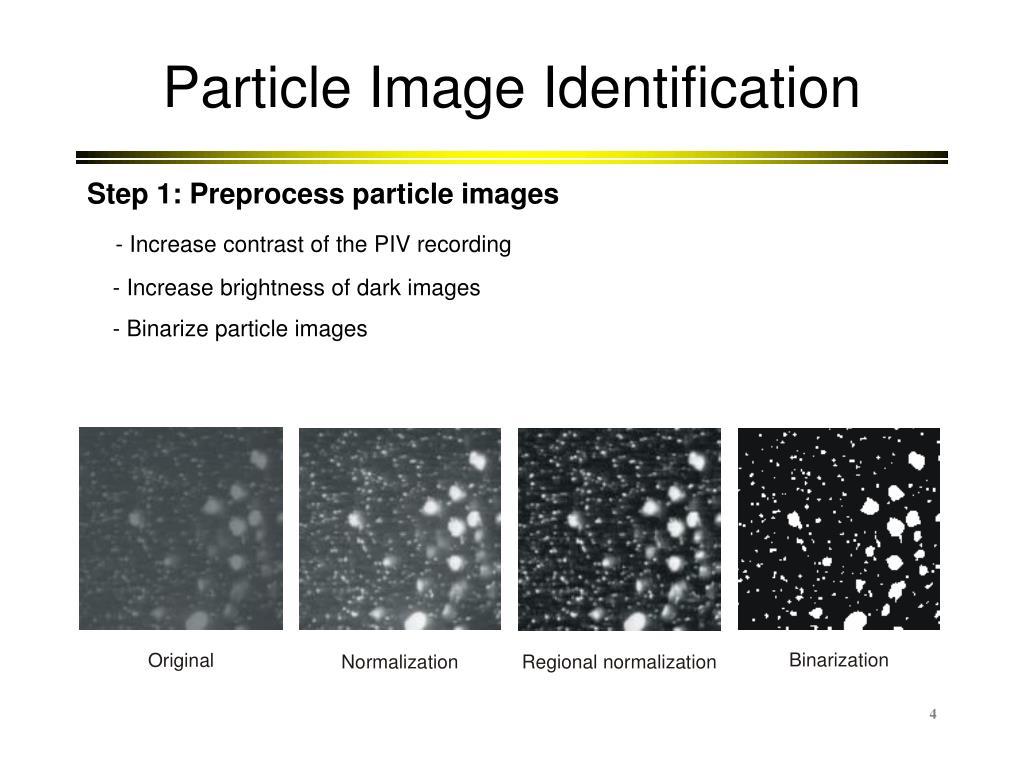 Particle Image Identification

Step 1: Preprocess particle images

- Increase contrast of the PIV recording

- Increase brightness of dark images

- Binarize particle images

Original

Normalization

Regional normalization

Binarization

4